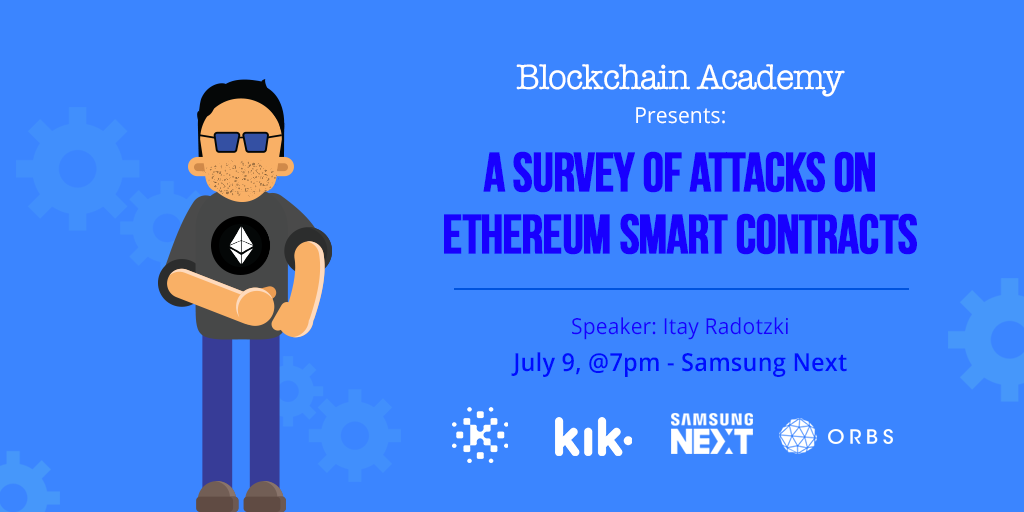 Blockchain Academy
Presents:

A SURVEY OF ATTACKS ON ETHEREUM SMART CONTRACTS

Speaker: Itay Radotzki
July 9, @7pm - Samsung Next

kik·
SAMSUNG NEXT
ORBS